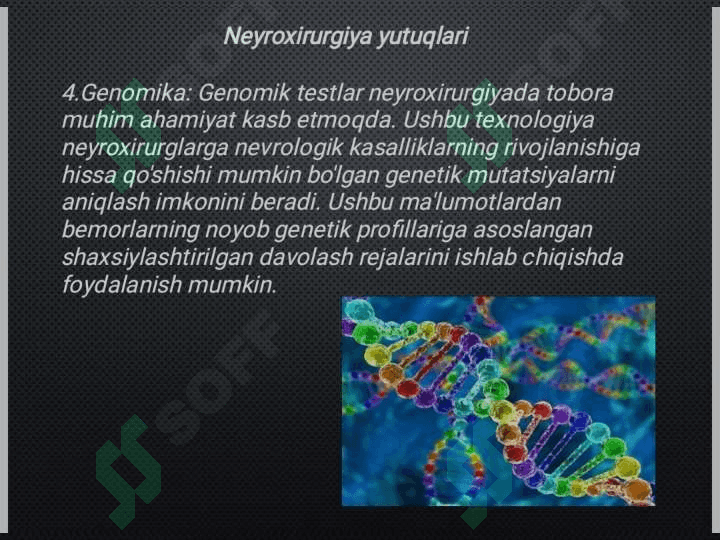 Neyroxirurgiya yutuqlari

4.Genomika: Genomik testlar neyroxirurgiyada tobora muhim ahamiyat kasb etmoqda. Ushbu texnologiya neyroxirurglarga nevrologik kasalliklarning rivojlanishiga hissa qo'shishi mumkin bo'lgan genetik mutatsiyalarni aniqlash imkonini beradi. Ushbu ma'lumotlardan bemorlarning noyob genetik profillariga asoslangan shaxsiylashtirilgan davolash rejalarini ishlab chiqishda foydalanish mumkin.

SOFF